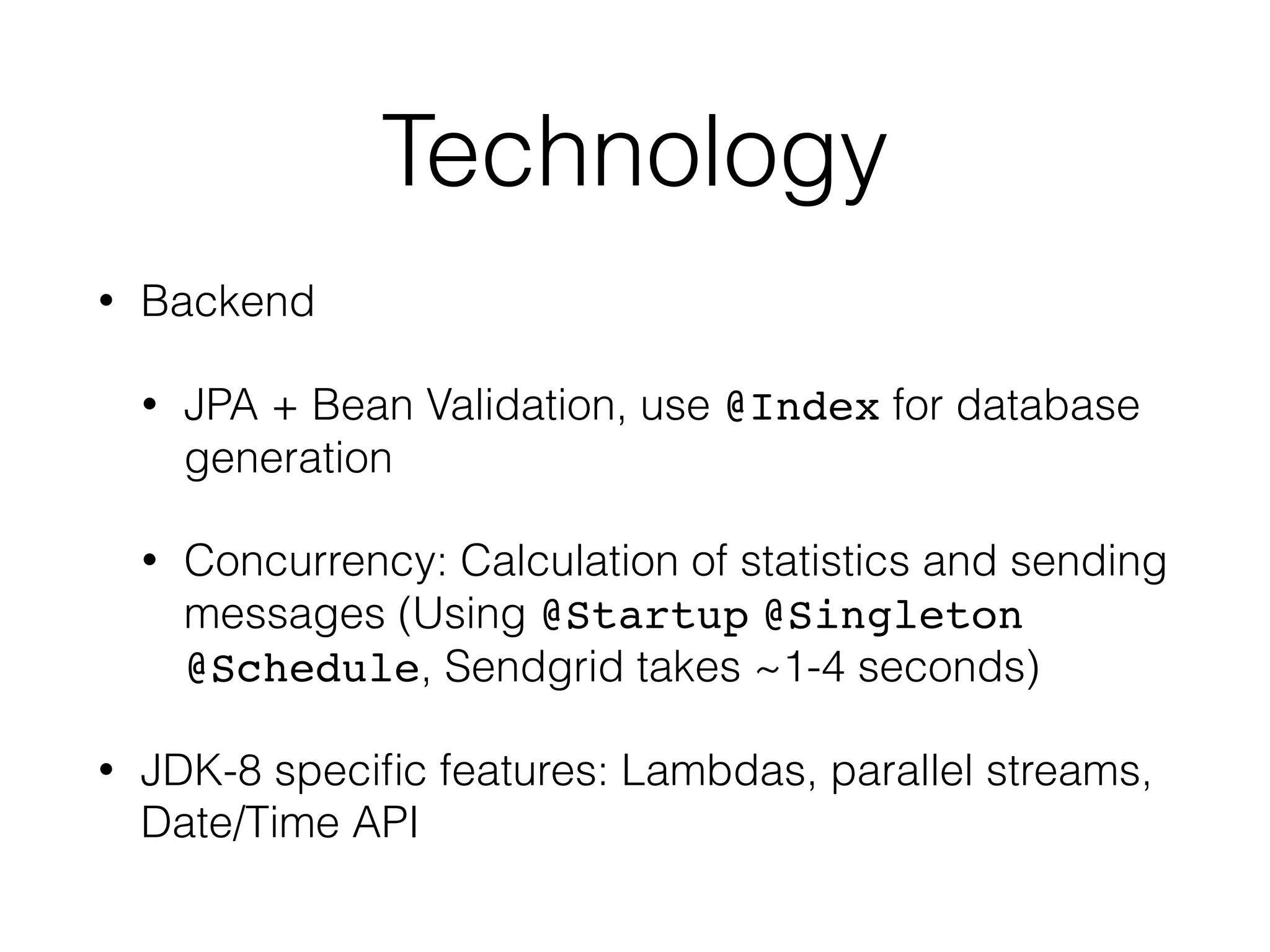 Technology

• Backend

• JPA + Bean Validation, use @Index for database generation

• Concurrency: Calculation of statistics and sending messages (Using @Startup @Singleton @Schedule, Sendgrid takes ~1-4 seconds)

• JDK-8 specific features: Lambdas, parallel streams, Date/Time API